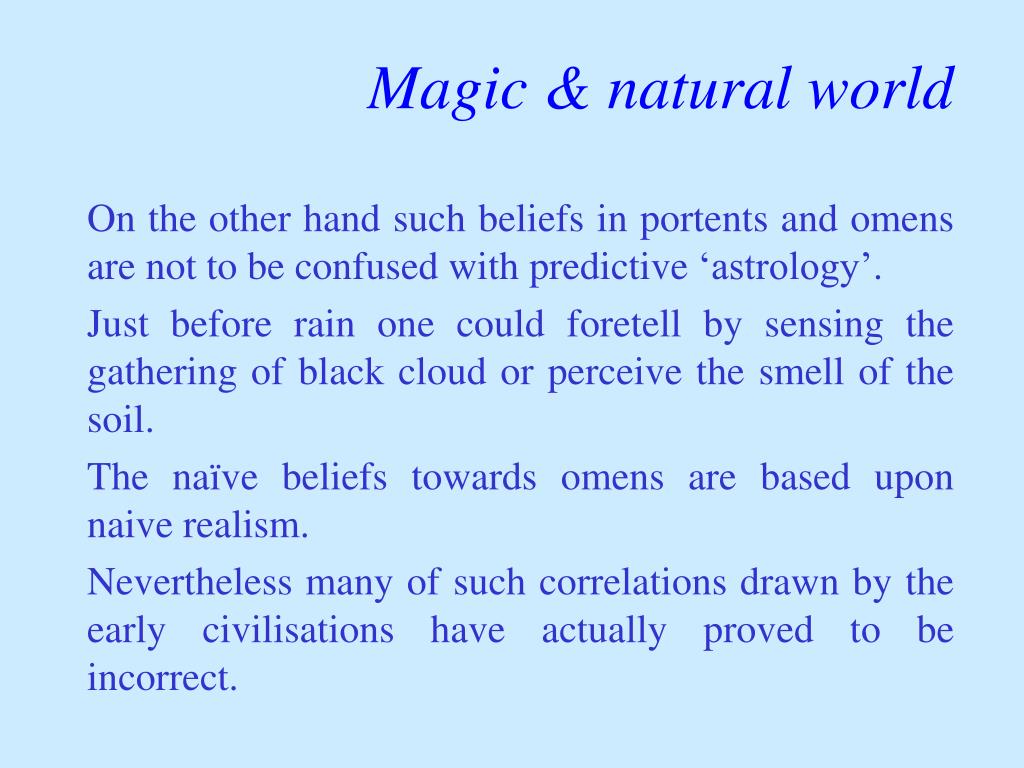 Magic & natural world

On the other hand such beliefs in portents and omens are not to be confused with predictive ‘astrology’.

Just before rain one could foretell by sensing the gathering of black cloud or perceive the smell of the soil.

The naïve beliefs towards omens are based upon naive realism.

Nevertheless many of such correlations drawn by the early civilisations have actually proved to be incorrect.